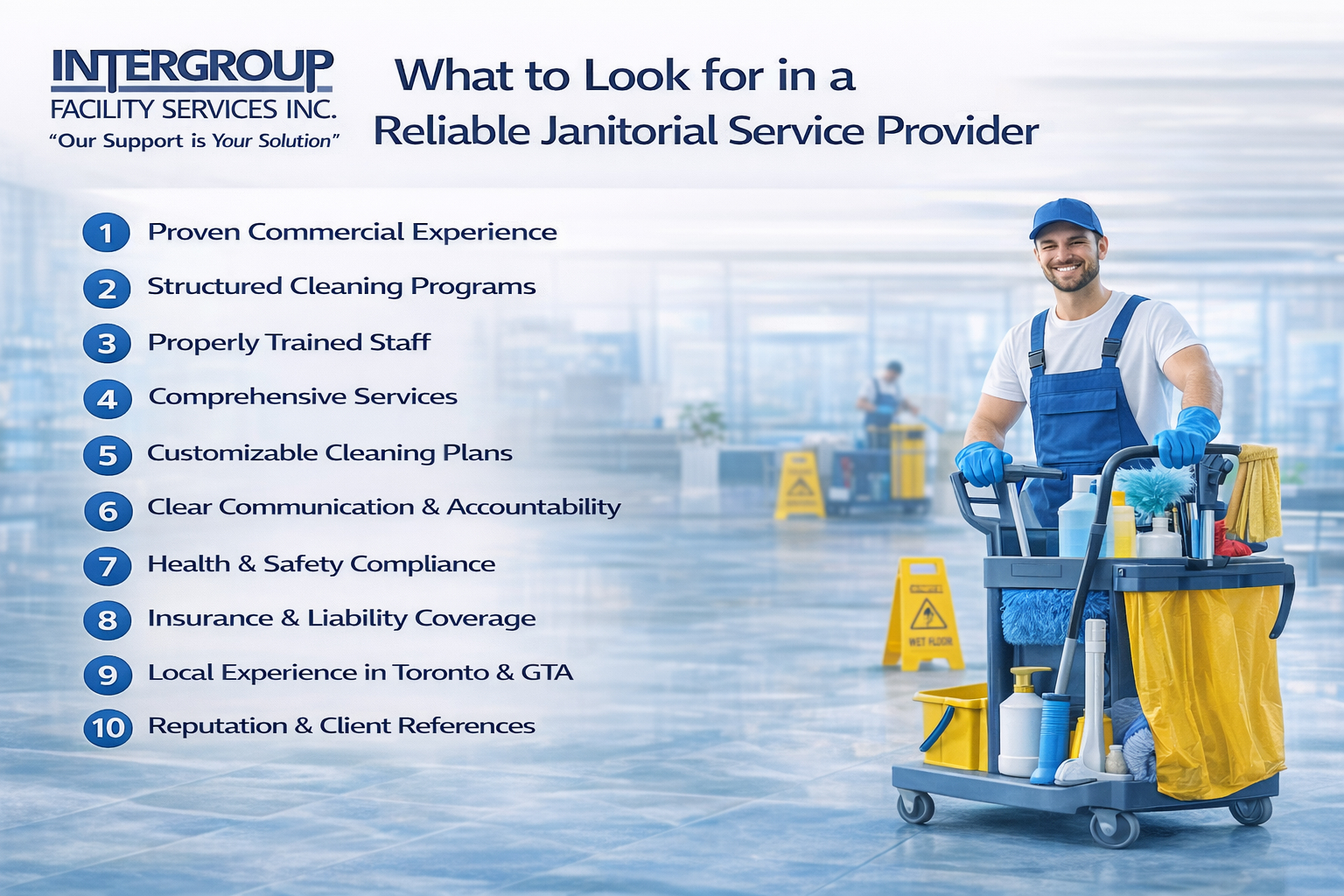 INTERGROUP
FACILITY SERVICES INC.
"Our Support is Your Solution"

What to Look for in a Reliable Janitorial Service Provider

1 Proven Commercial Experience
2 Structured Cleaning Programs
3 Properly Trained Staff
4 Comprehensive Services
5 Customizable Cleaning Plans
6 Clear Communication & Accountability
7 Health & Safety Compliance
8 Insurance & Liability Coverage
9 Local Experience in Toronto & GTA
10 Reputation & Client References

WET FLOOR